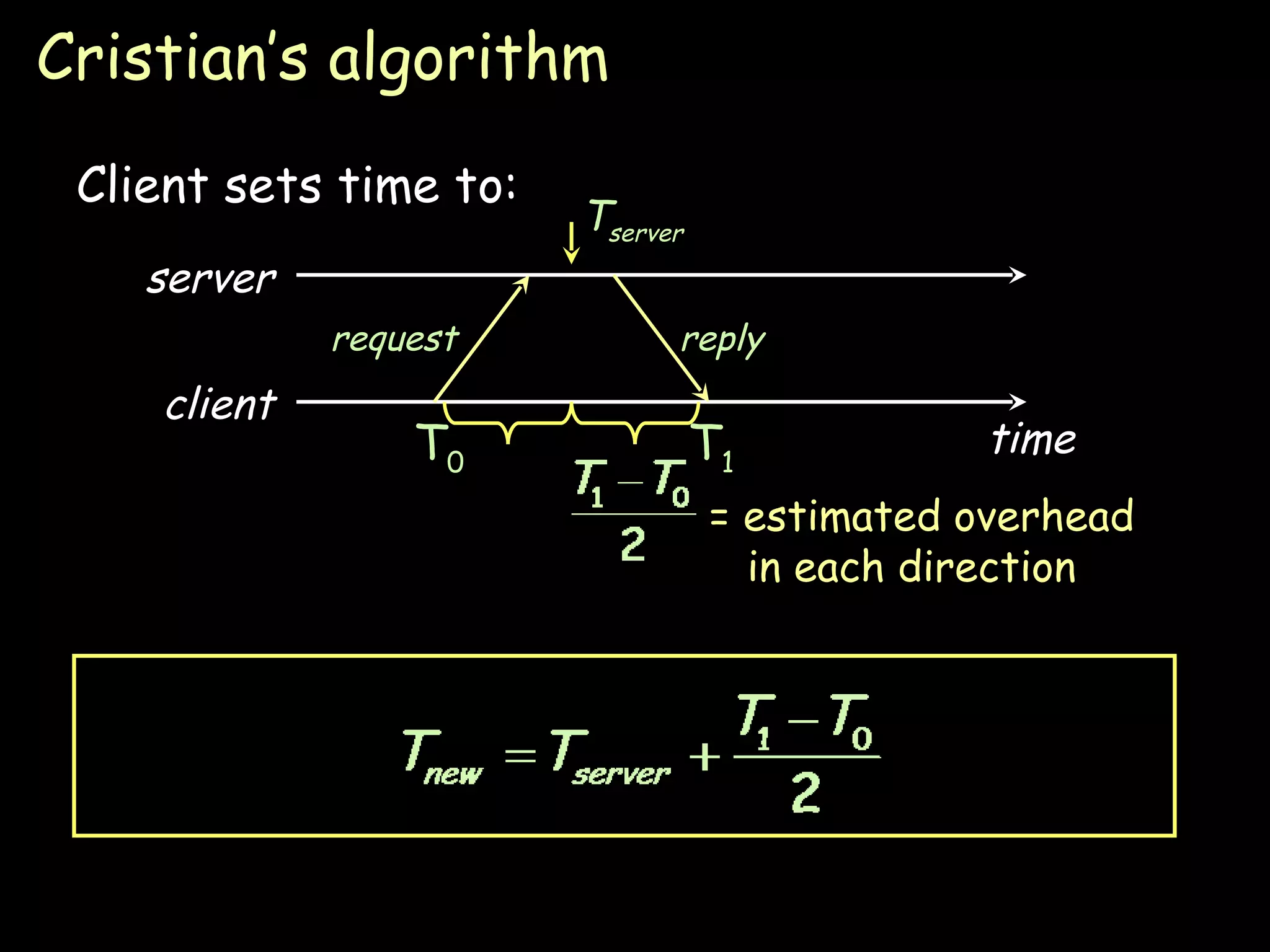 Cristian's algorithm

Client sets time to:

$T_{server}$

server

request

reply

client

$T_0$

$T_1$

time

$\frac{T_1 - T_0}{2}$ = estimated overhead in each direction

$T_{new} = T_{server} + \frac{T_1 - T_0}{2}$